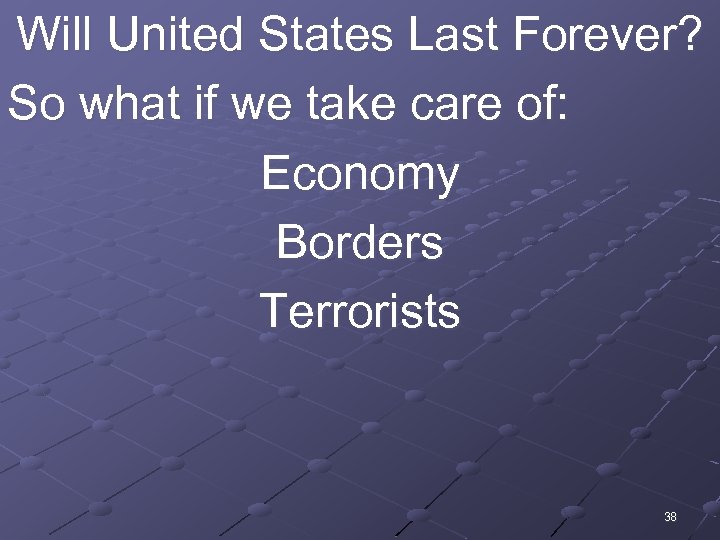 Will United States Last Forever?

So what if we take care of:

Economy

Borders

Terrorists

38